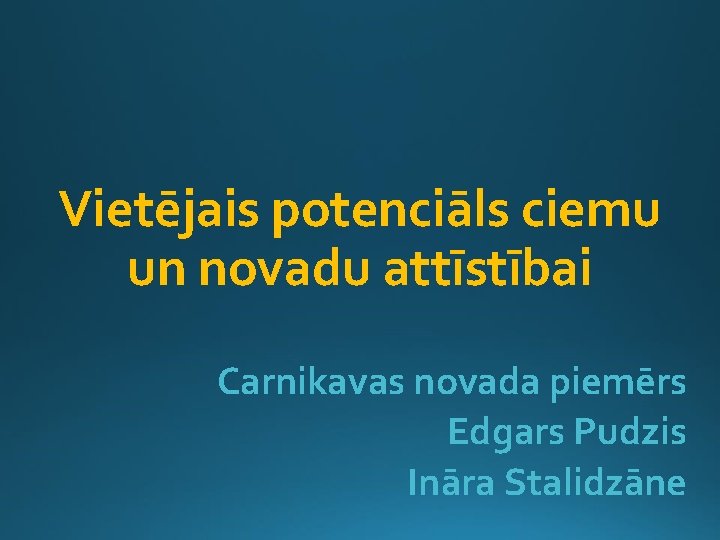 Vietējais potenciāls ciemu un novadu attīstībai

Carnikavas novada piemērs
Edgars Pudzis
Ināra Stalidzāne